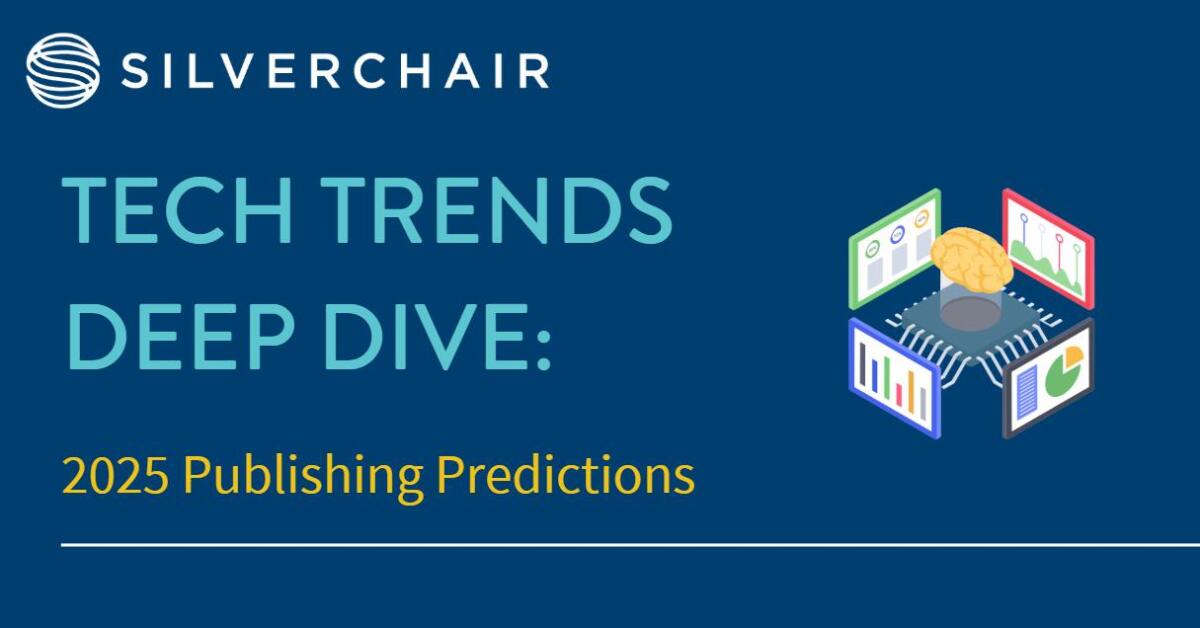 SILVERCHAIR

TECH TRENDS DEEP DIVE:

2025 Publishing Predictions